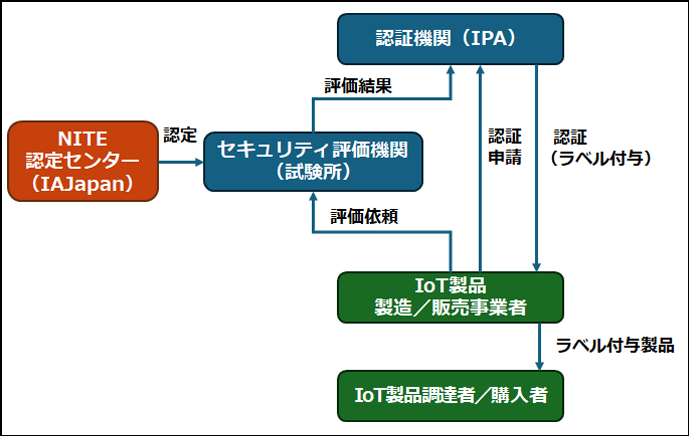 認証機関（IPA）

評価結果

NITE
認定センター
（IAJapan）

認定

セキュリティ評価機関
（試験所）

認証
申請

認証
（ラベル付与）

評価依頼

IoT製品
製造／販売事業者

ラベル付与製品

IoT製品調達者／購入者